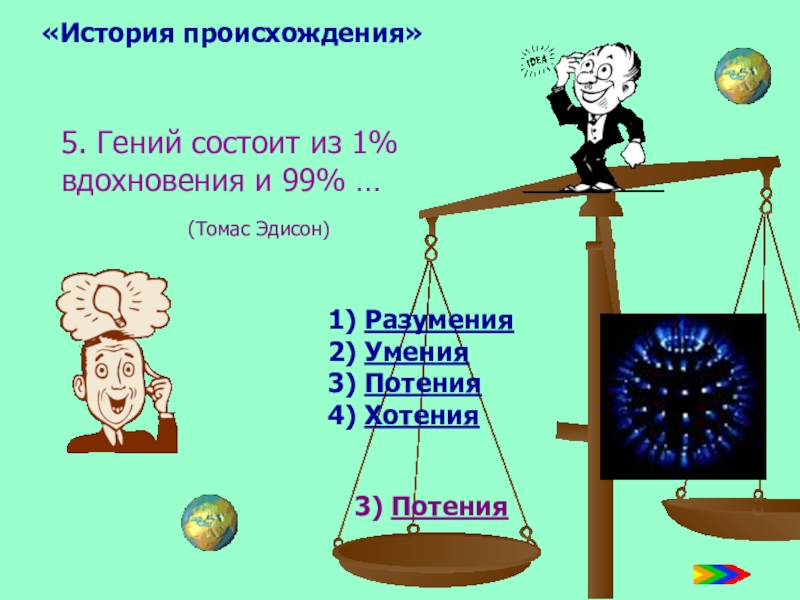 «История происхождения»

IDEA

5. Гений состоит из 1% вдохновения и 99% …

(Томас Эдисон)

1) Разумения
2) Умения
3) Потения
4) Хотения

3) Потения